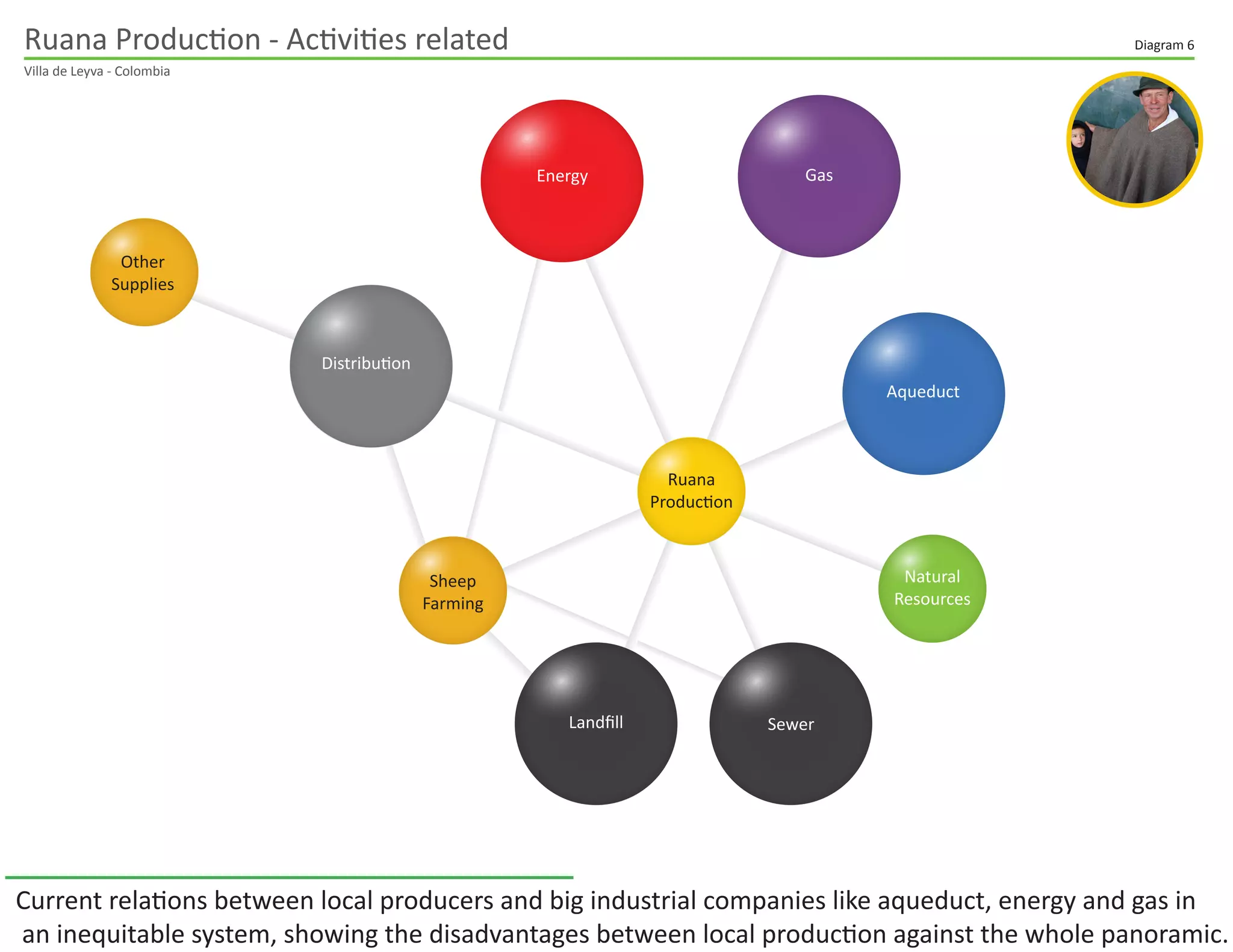 Ruana Production - Activities related

Diagram 6

Villa de Leyva - Colombia

Energy

Gas

Other Supplies

Distribution

Aqueduct

Ruana Production

Sheep Farming

Natural Resources

Landfill

Sewer

Current relations between local producers and big industrial companies like aqueduct, energy and gas in an inequitable system, showing the disadvantages between local production against the whole panoramic.